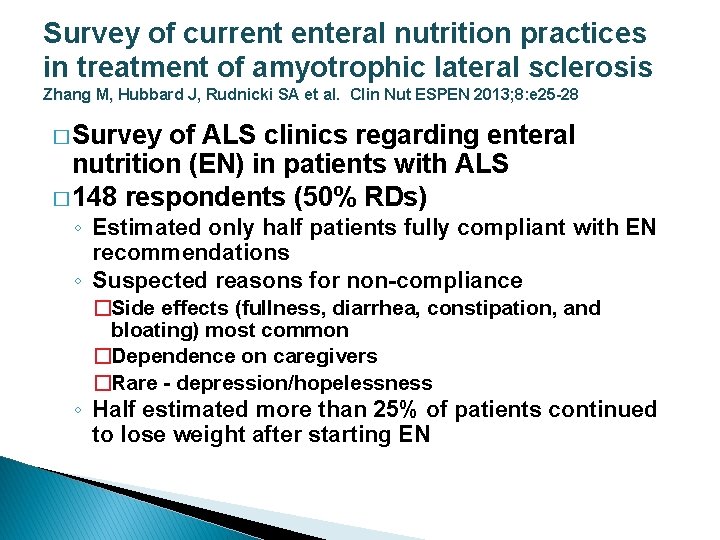 Survey of current enteral nutrition practices in treatment of amyotrophic lateral sclerosis
Zhang M, Hubbard J, Rudnicki SA et al. Clin Nut ESPEN 2013;8:e25-28

□ Survey of ALS clinics regarding enteral nutrition (EN) in patients with ALS

□ 148 respondents (50% RDs)

◦ Estimated only half patients fully compliant with EN recommendations

◦ Suspected reasons for non-compliance

□ Side effects (fullness, diarrhea, constipation, and bloating) most common

□ Dependence on caregivers

□ Rare - depression/hopelessness

◦ Half estimated more than 25% of patients continued to lose weight after starting EN